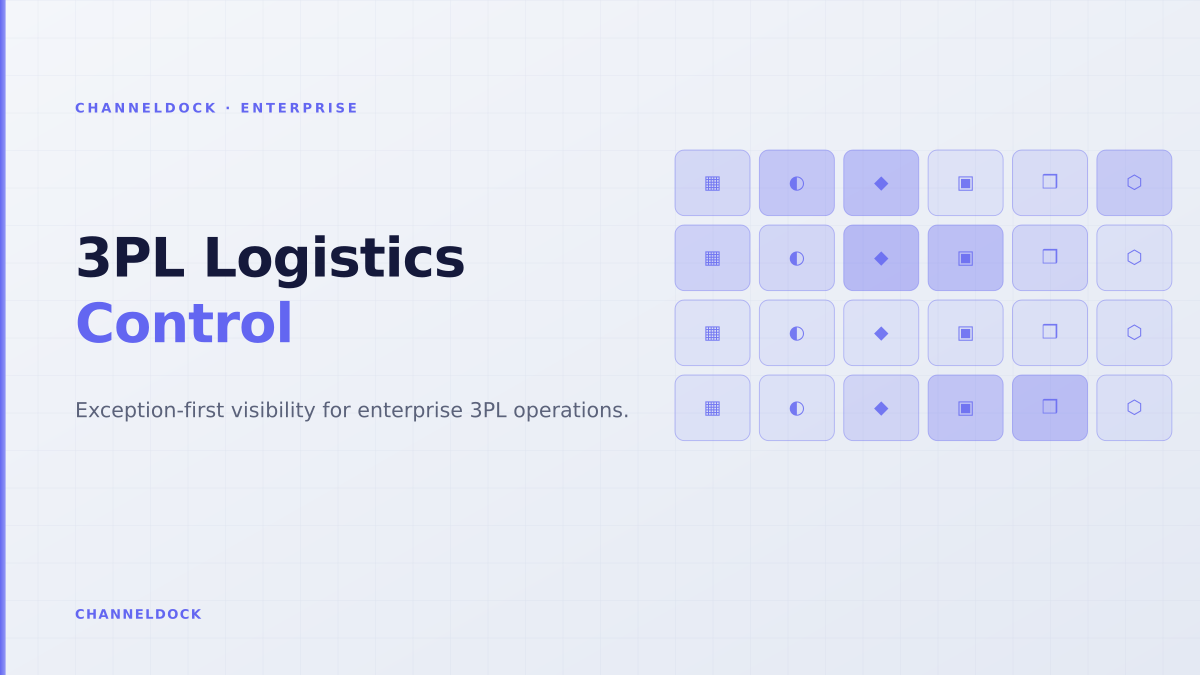 CHANNELDOCK · ENTERPRISE

3PL Logistics
Control

Exception-first visibility for enterprise 3PL operations.

CHANNELDOCK